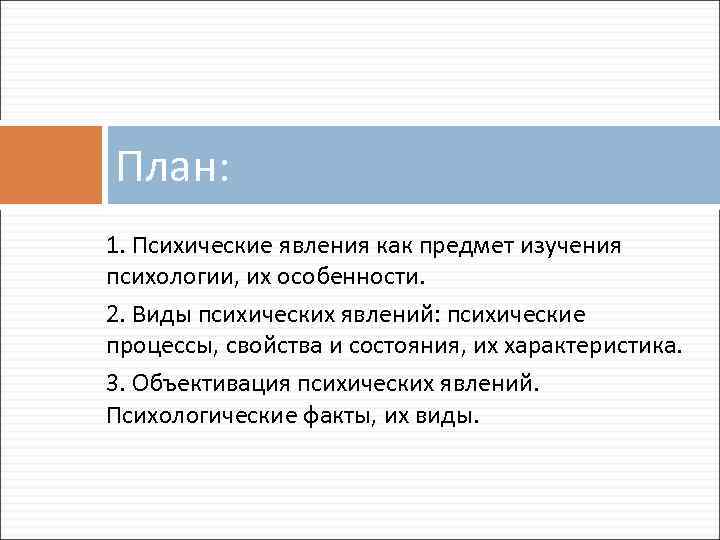 План:

1. Психические явления как предмет изучения психологии, их особенности.

2. Виды психических явлений: психические процессы, свойства и состояния, их характеристика.

3. Объективация психических явлений. Психологические факты, их виды.